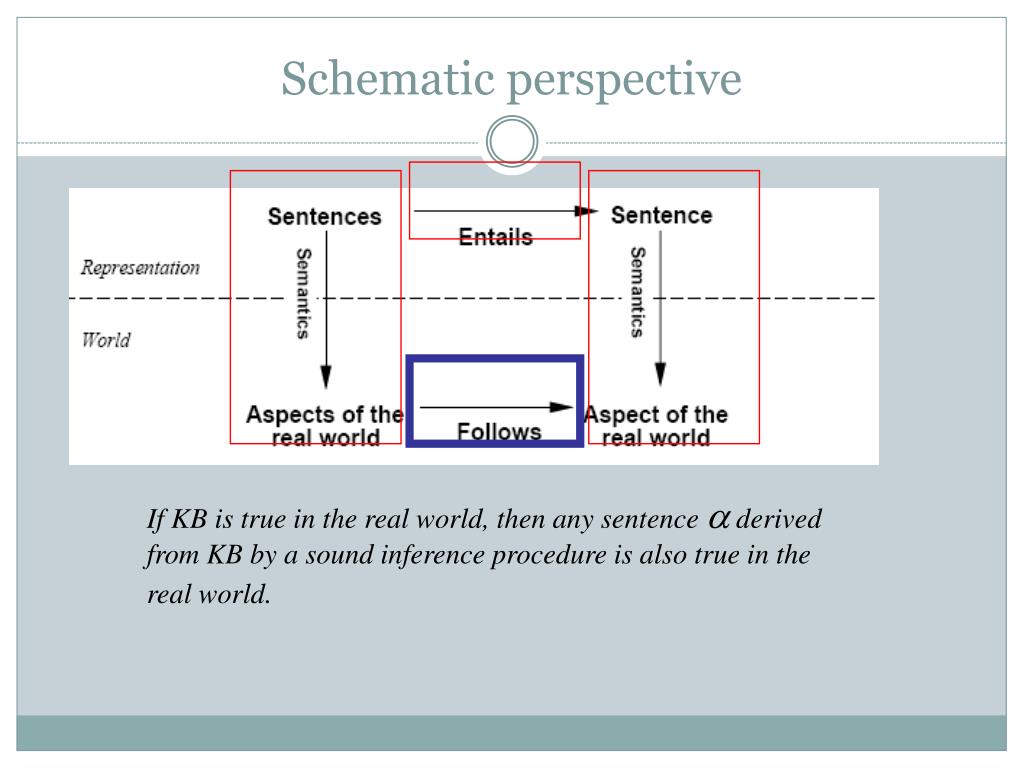 Schematic perspective

Sentences

Entails

Sentence

Representation

Semantics

Semantics

World

Aspects of the real world

Follows

Aspect of the real world

If KB is true in the real world, then any sentence $\alpha$ derived from KB by a sound inference procedure is also true in the real world.